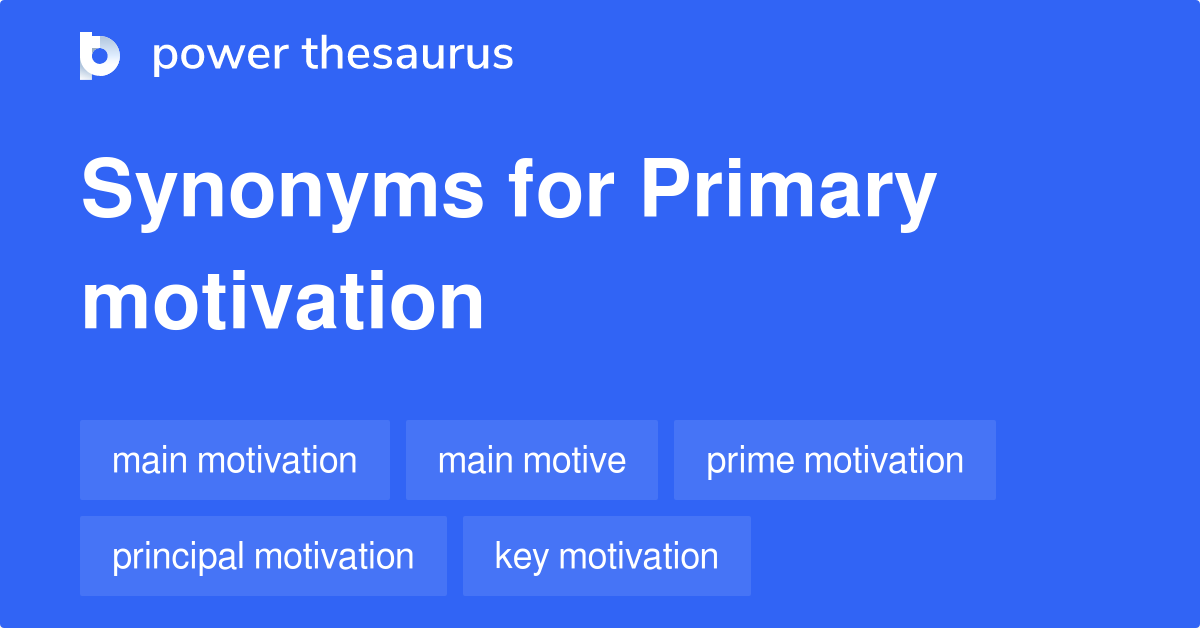 power thesaurus

Synonyms for Primary motivation

main motivation
main motive
prime motivation
principal motivation
key motivation